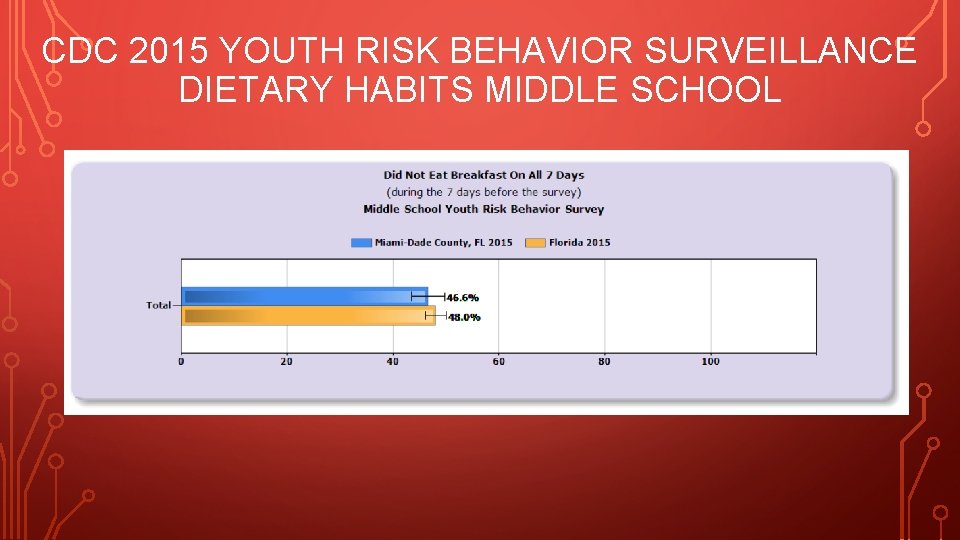 CDC 2015 YOUTH RISK BEHAVIOR SURVEILLANCE DIETARY HABITS MIDDLE SCHOOL

Did Not Eat Breakfast On All 7 Days
(during the 7 days before the survey)
Middle School Youth Risk Behavior Survey

Miami-Dade County, FL 2015
Florida 2015

Total
46.6%
48.0%

0
20
40
60
80
100